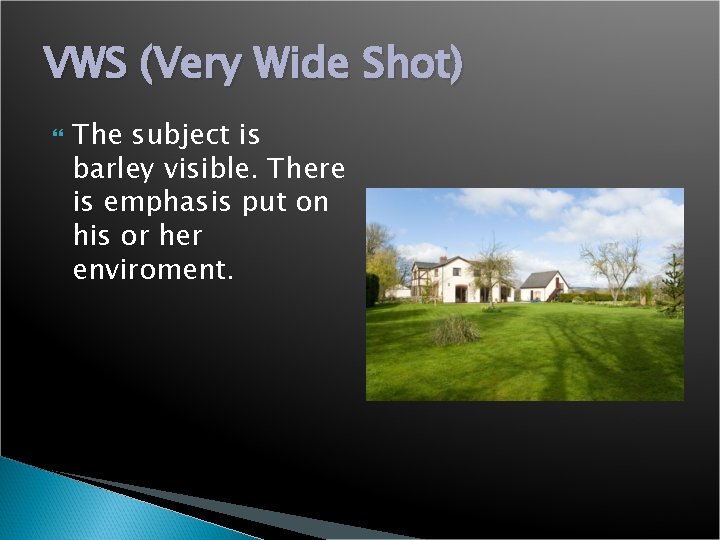 VWS (Very Wide Shot)

The subject is barley visible. There is emphasis put on his or her enviroment.